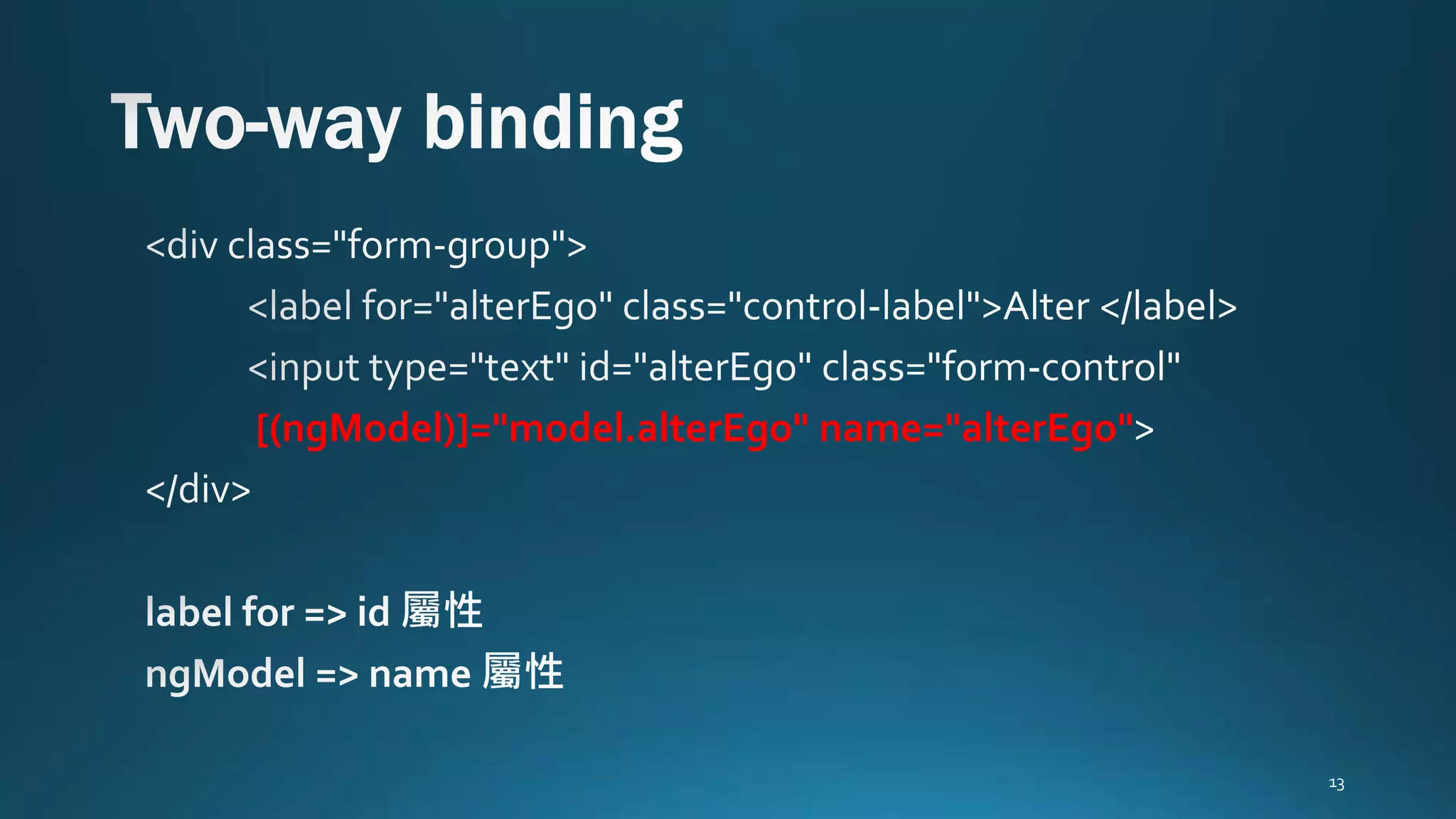 Two-way binding

<div class="form-group">
<label for="alterEgo" class="control-label">Alter </label>
<input type="text" id="alterEgo" class="form-control"
[(ngModel)]="model.alterEgo" name="alterEgo">
</div>

label for => id 屬性
ngModel => name 屬性

13